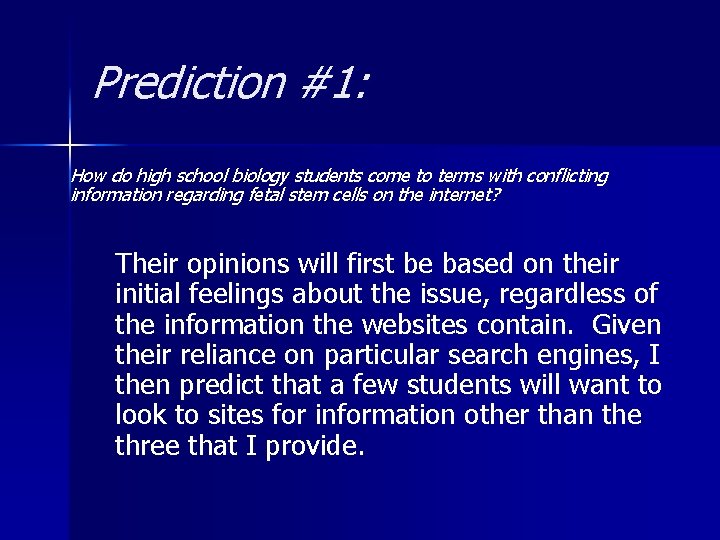 Prediction #1:

How do high school biology students come to terms with conflicting information regarding fetal stem cells on the internet?

Their opinions will first be based on their initial feelings about the issue, regardless of the information the websites contain. Given their reliance on particular search engines, I then predict that a few students will want to look to sites for information other than the three that I provide.